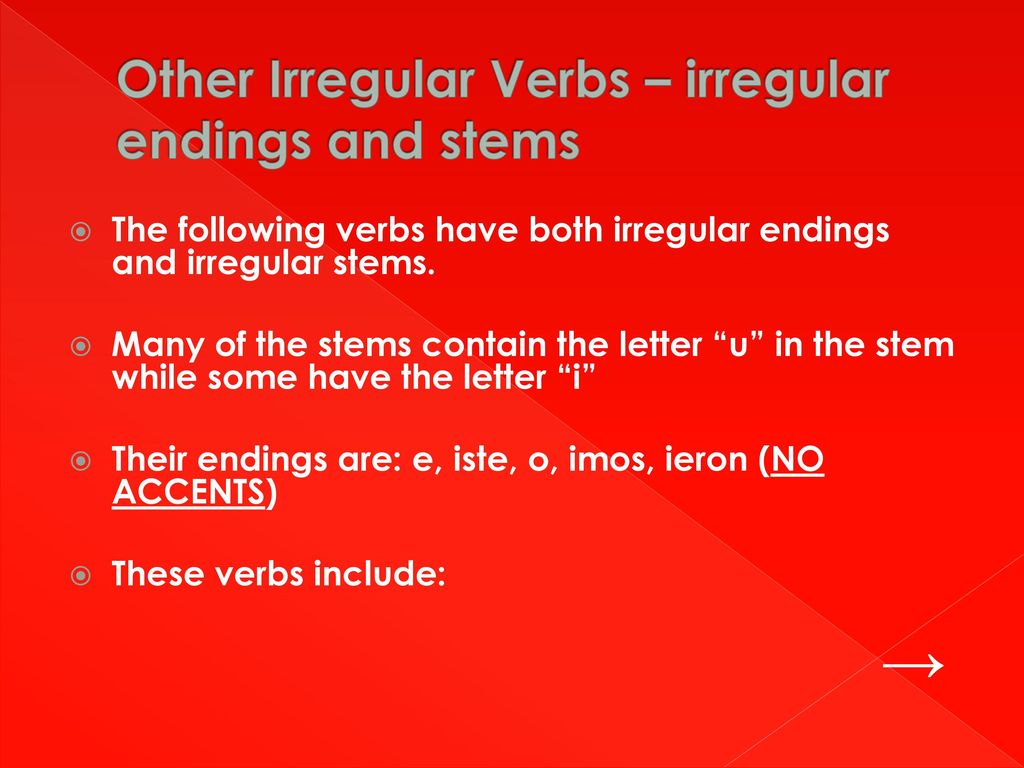 Other Irregular Verbs – irregular endings and stems

The following verbs have both irregular endings and irregular stems.

Many of the stems contain the letter “u” in the stem while some have the letter “i”

Their endings are: e, iste, o, imos, ieron (NO ACCENTS)

These verbs include:

→